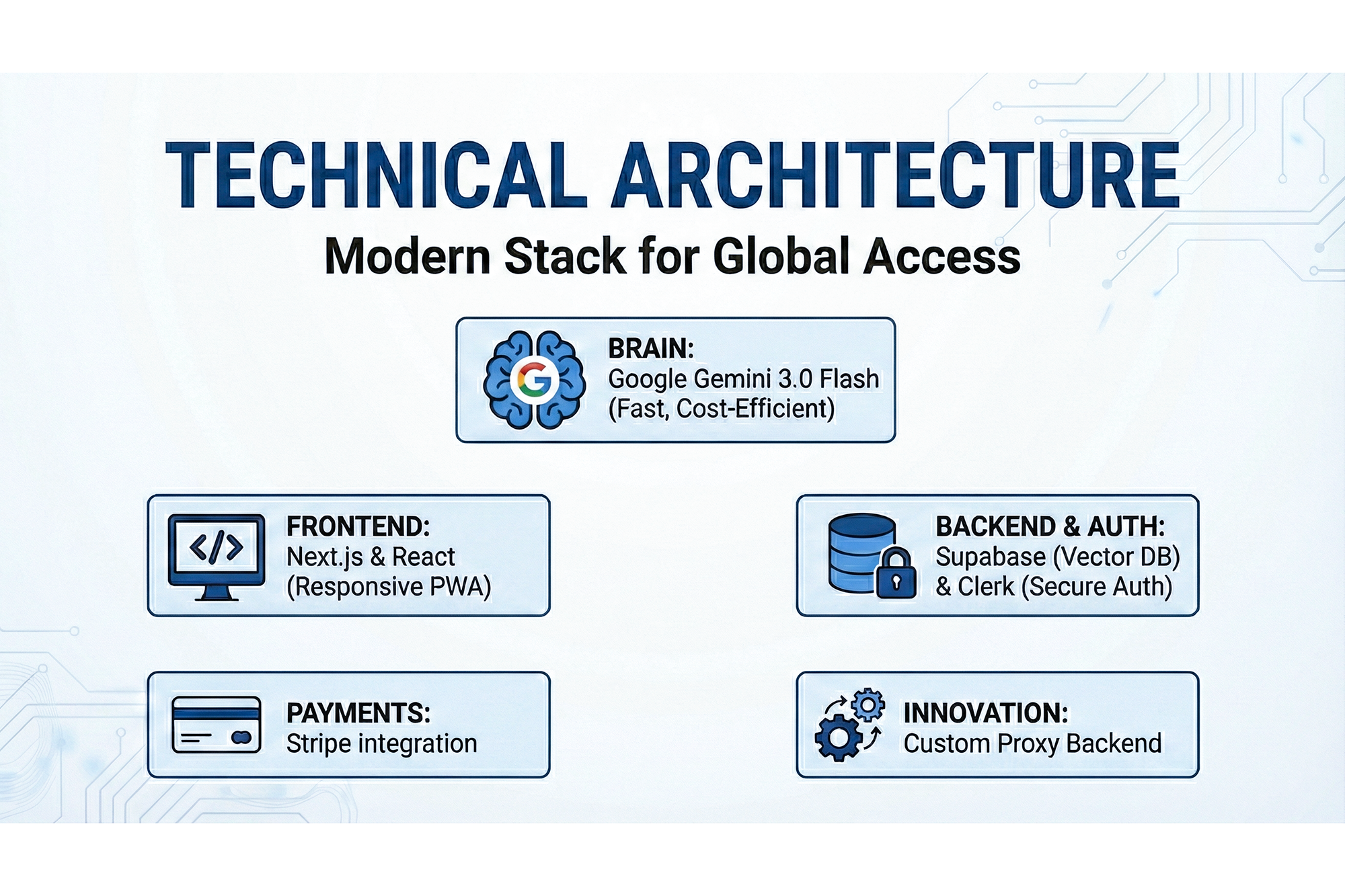 TECHNICAL ARCHITECTURE

Modern Stack for Global Access

G

BRAIN:
Google Gemini 3.0 Flash
(Fast, Cost-Efficient)

</>

FRONTEND:
Next.js & React
(Responsive PWA)

BACKEND & AUTH:
Supabase (Vector DB)
& Clerk (Secure Auth)

PAYMENTS:
Stripe integration

INNOVATION:
Custom Proxy Backend